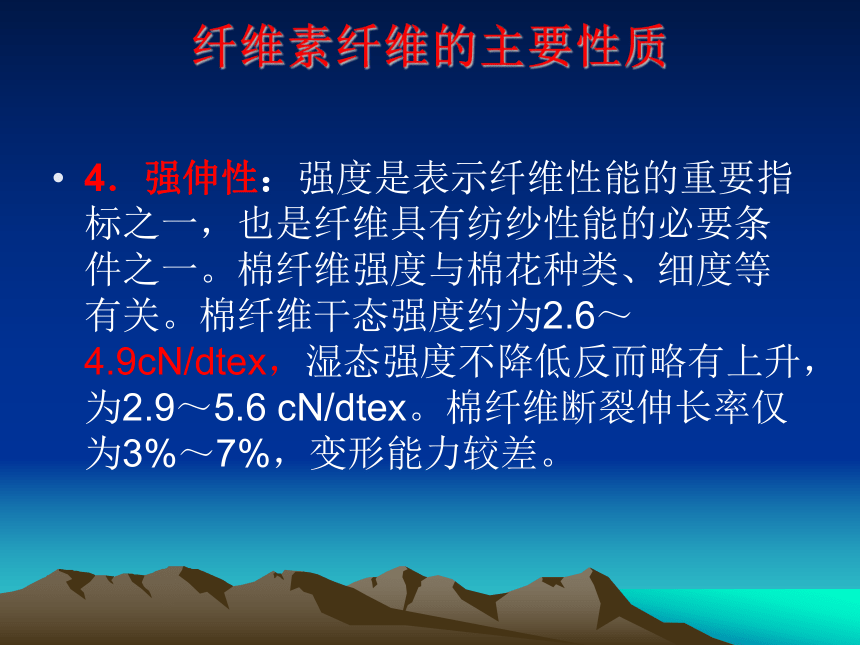 纤维素纤维的主要性质

• 4．强伸性：强度是表示纤维性能的重要指标之一，也是纤维具有纺纱性能的必要条件之一。棉纤维强度与棉花种类、细度等有关。棉纤维干态强度约为2.6～4.9cN/dtex，湿态强度不降低反而略有上升，为2.9～5.6 cN/dtex。棉纤维断裂伸长率仅为3%～7%，变形能力较差。